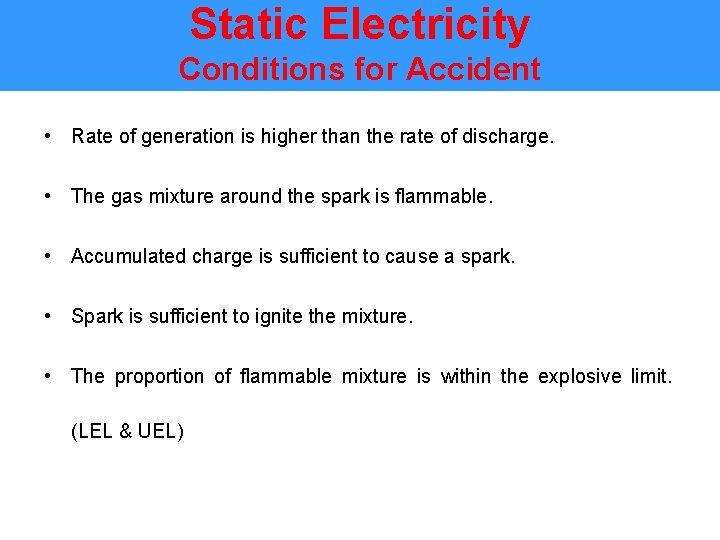 Static Electricity
Conditions for Accident

• Rate of generation is higher than the rate of discharge.

• The gas mixture around the spark is flammable.

• Accumulated charge is sufficient to cause a spark.

• Spark is sufficient to ignite the mixture.

• The proportion of flammable mixture is within the explosive limit. (LEL & UEL)